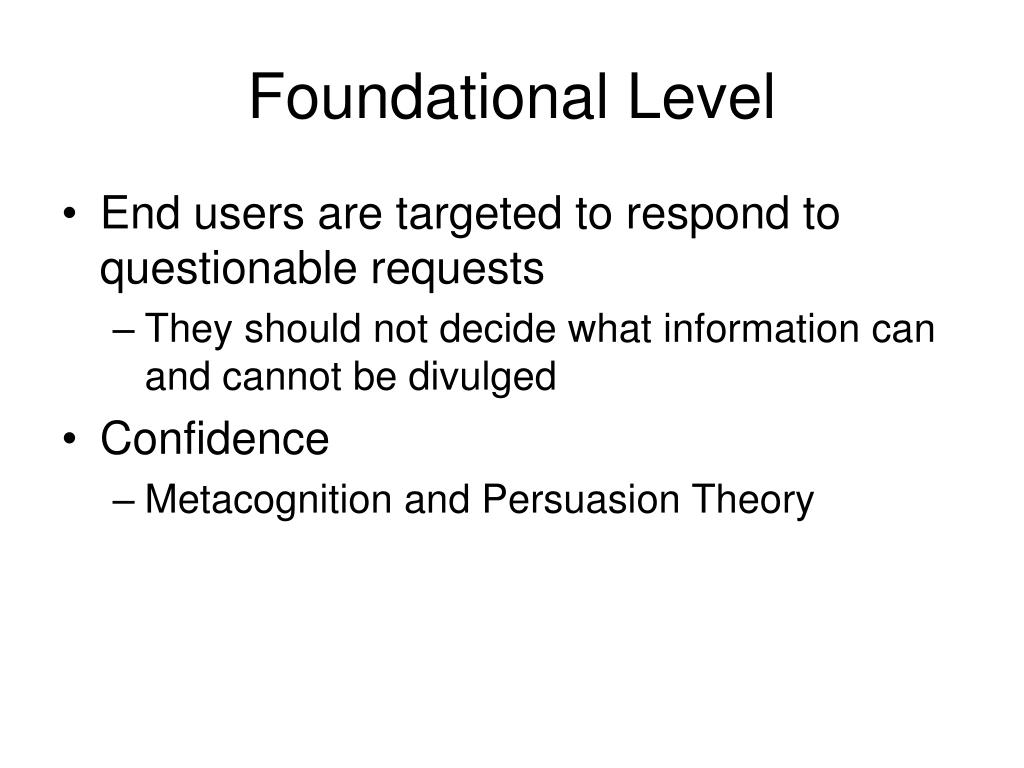 Foundational Level

• End users are targeted to respond to questionable requests

– They should not decide what information can and cannot be divulged

• Confidence

– Metacognition and Persuasion Theory